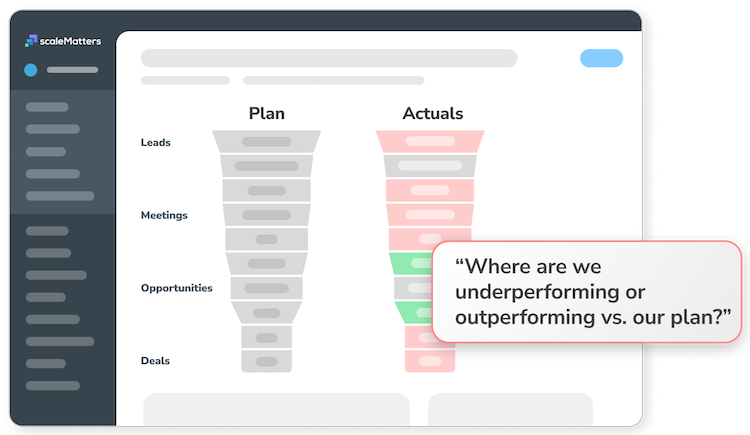 scaleMatters

Plan

Actuals

Leads

Meetings

Opportunities

Deals

“Where are we underperforming or outperforming vs. our plan?”